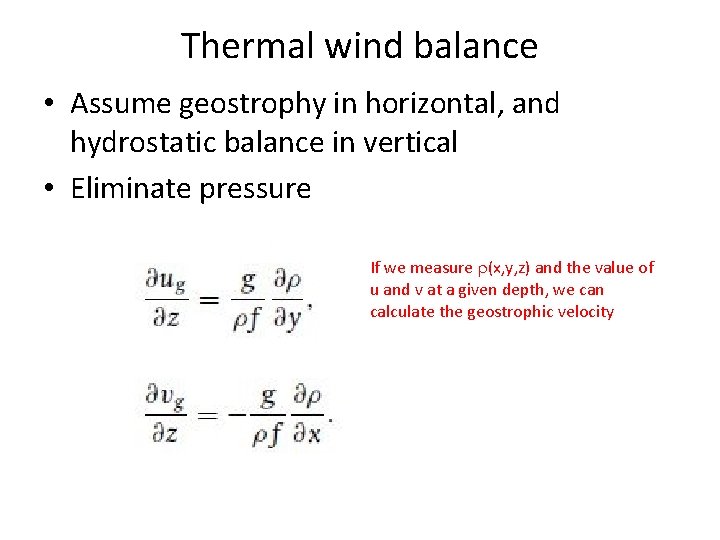 Thermal wind balance

• Assume geostrophy in horizontal, and hydrostatic balance in vertical
• Eliminate pressure

$\frac{\partial u_g}{\partial z} = \frac{g}{\rho f} \frac{\partial \rho}{\partial y},$

$\frac{\partial v_g}{\partial z} = -\frac{g}{\rho f} \frac{\partial \rho}{\partial x}.$

If we measure $\rho$(x,y,z) and the value of u and v at a given depth, we can calculate the geostrophic velocity